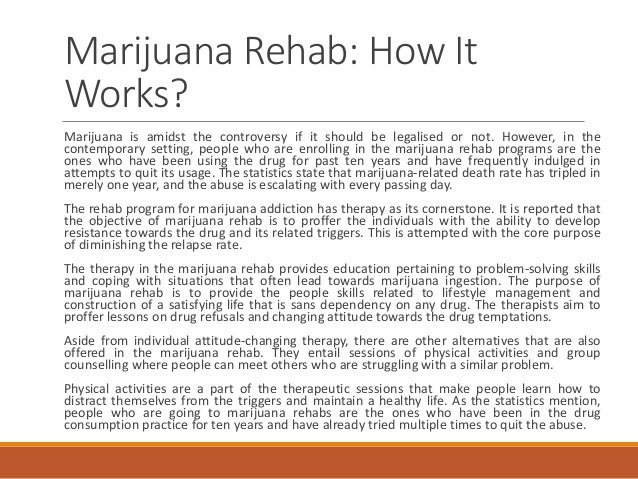 Marijuana Rehab: How It Works?

Marijuana is amidst the controversy if it should be legalised or not. However, in the contemporary setting, people who are enrolling in the marijuana rehab programs are the ones who have been using the drug for past ten years and have frequently indulged in attempts to quit its usage. The statistics state that marijuana-related death rate has tripled in merely one year, and the abuse is escalating with every passing day.

The rehab program for marijuana addiction has therapy as its cornerstone. It is reported that the objective of marijuana rehab is to proffer the individuals with the ability to develop resistance towards the drug and its related triggers. This is attempted with the core purpose of diminishing the relapse rate.

The therapy in the marijuana rehab provides education pertaining to problem-solving skills and coping with situations that often lead towards marijuana ingestion. The purpose of marijuana rehab is to provide the people skills related to lifestyle management and construction of a satisfying life that is sans dependency on any drug. The therapists aim to proffer lessons on drug refusals and changing attitude towards the drug temptations.

Aside from individual attitude-changing therapy, there are other alternatives that are also offered in the marijuana rehab. They entail sessions of physical activities and group counselling where people can meet others who are struggling with a similar problem.

Physical activities are a part of the therapeutic sessions that make people learn how to distract themselves from the triggers and maintain a healthy life. As the statistics mention, people who are going to marijuana rehabs are the ones who have been in the drug consumption practice for ten years and have already tried multiple times to quit the abuse.